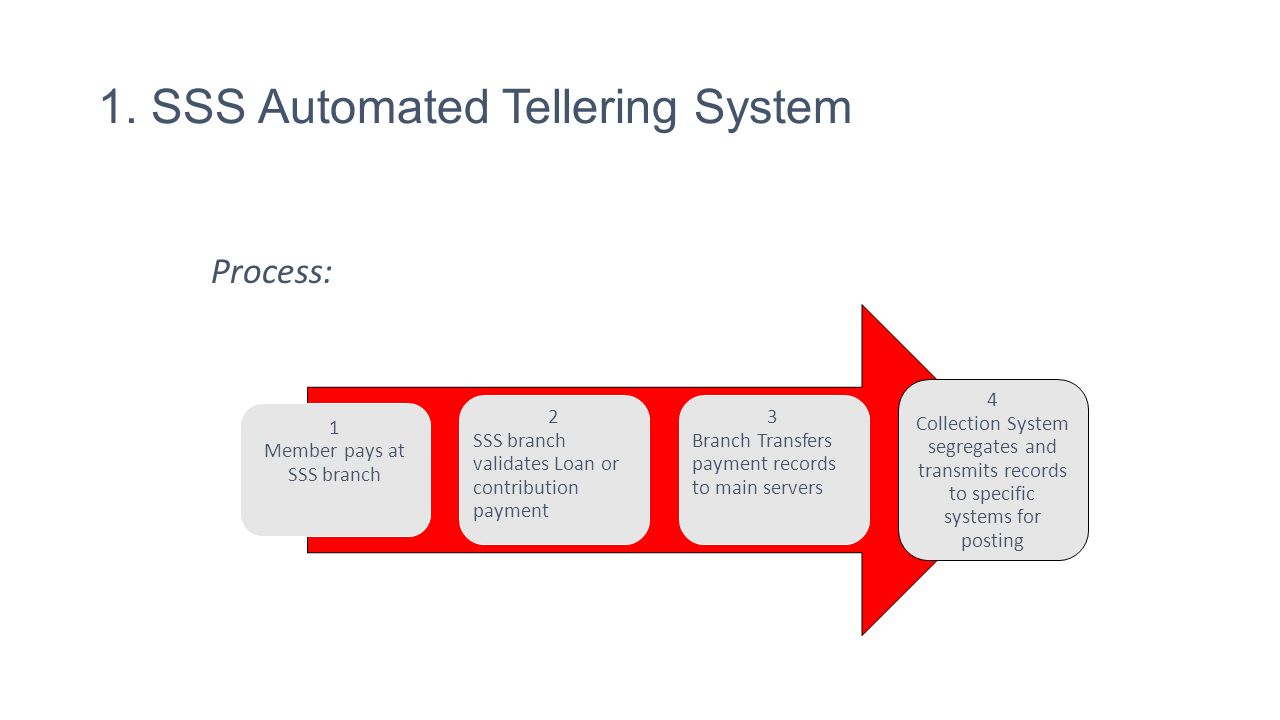 1. SSS Automated Tellering System

Process:

1
Member pays at SSS branch

2
SSS branch validates Loan or contribution payment

3
Branch Transfers payment records to main servers

4
Collection System segregates and transmits records to specific systems for posting